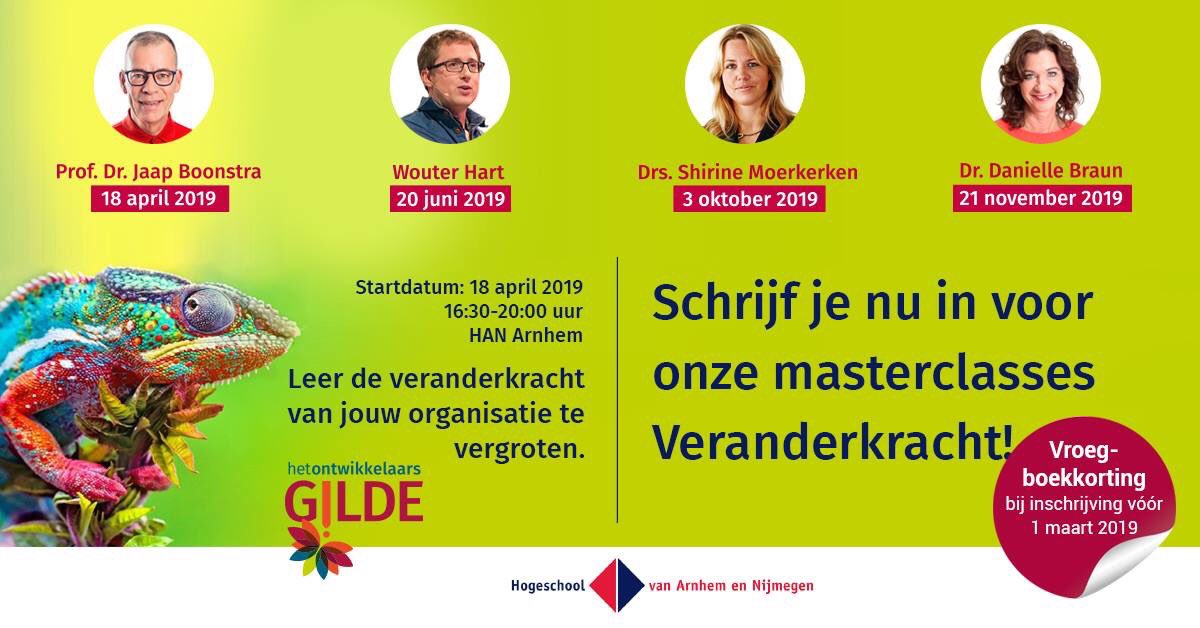 Prof. Dr. Jaap Boonstra
18 april 2019

Wouter Hart
20 juni 2019

Drs. Shirine Moerkerken
3 oktober 2019

Dr. Danielle Braun
21 november 2019

Startdatum: 18 april 2019
16:30-20:00 uur
HAN Arnhem

Leer de veranderkracht van jouw organisatie te vergroten.

hetontwikkelaars
GILDE

Schrijf je nu in voor onze masterclasses Veranderkracht!

Vroegboekkorting
bij inschrijving vóór 1 maart 2019

Hogeschool van Arnhem en Nijmegen